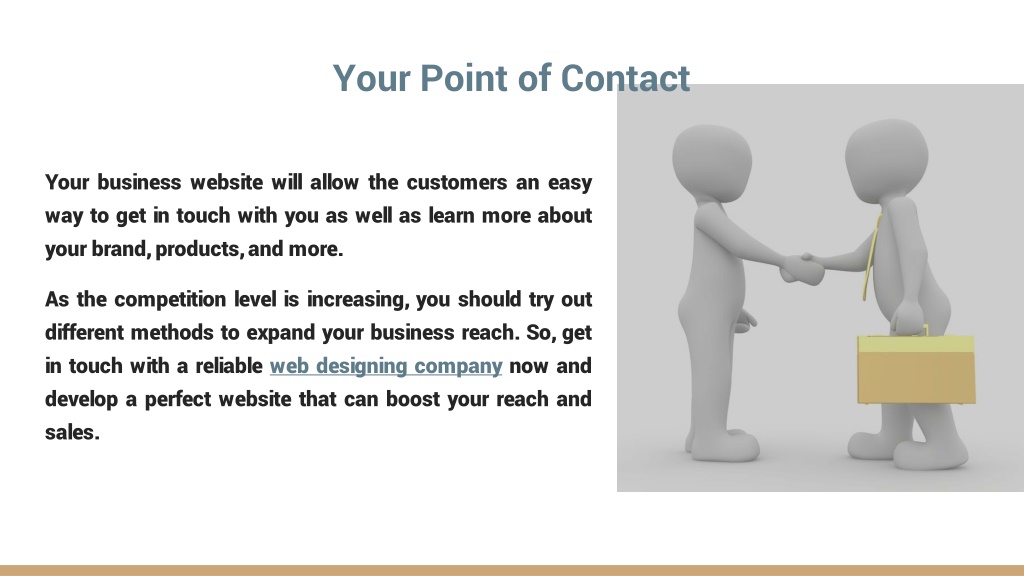 Your Point of Contact

Your business website will allow the customers an easy way to get in touch with you as well as learn more about your brand, products, and more.

As the competition level is increasing, you should try out different methods to expand your business reach. So, get in touch with a reliable web designing company now and develop a perfect website that can boost your reach and sales.